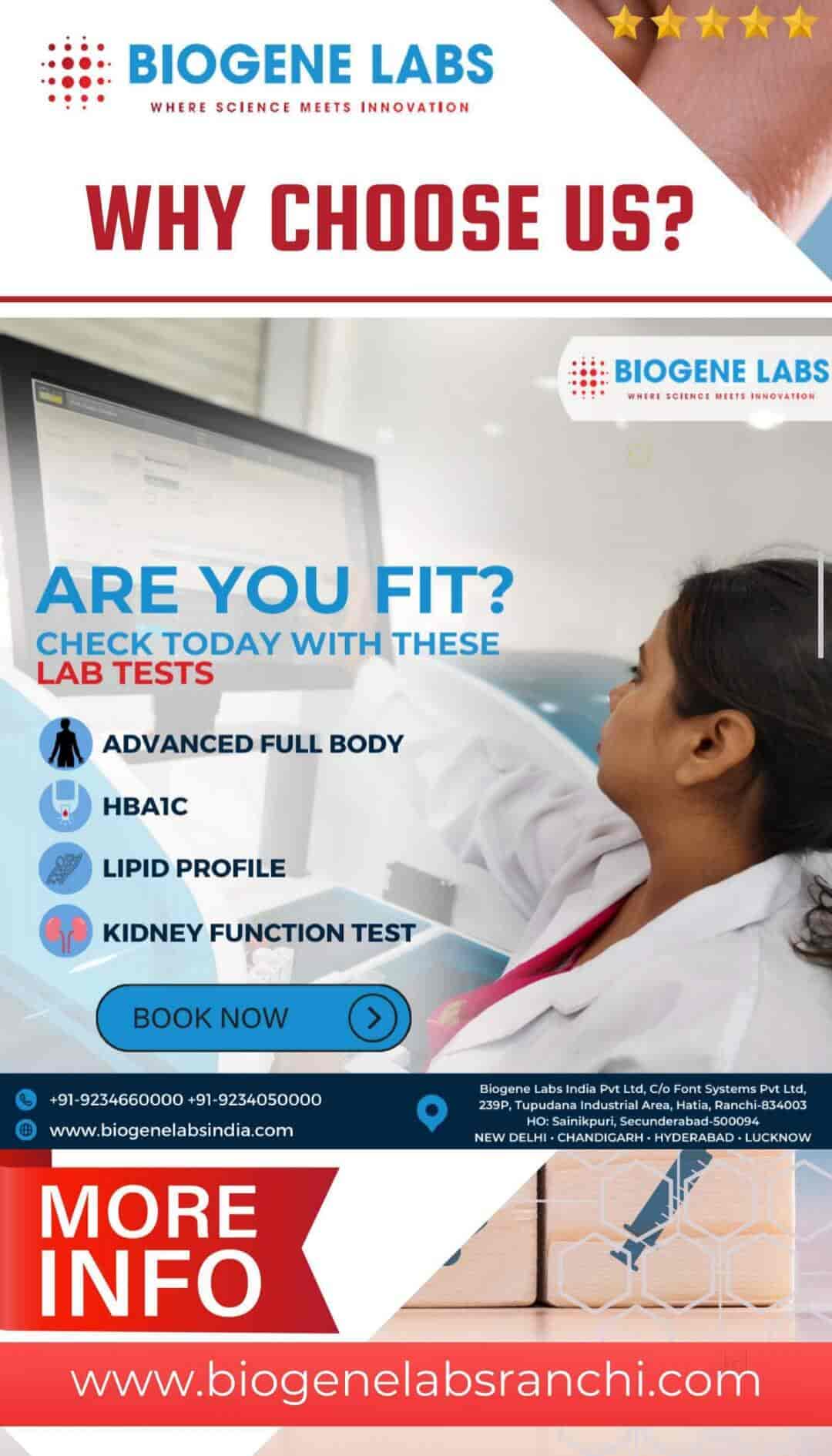 BIOGENE LABS
WHERE SCIENCE MEETS INNOVATION

WHY CHOOSE US?

BIOGENE LABS
WHERE SCIENCE MEETS INNOVATION

ARE YOU FIT?
CHECK TODAY WITH THESE LAB TESTS

ADVANCED FULL BODY
HBA1C
LIPID PROFILE
KIDNEY FUNCTION TEST

BOOK NOW

+91-9234660000 +91-9234050000
www.biogenelabsindia.com

Biogene Labs India Pvt Ltd, C/o Font Systems Pvt Ltd, 239P, Tupudana Industrial Area, Hatia, Ranchi-834003
HO: Sainikpuri, Secunderabad-500094
NEW DELHI • CHANDIGARH • HYDERABAD • LUCKNOW

MORE INFO

www.biogenelabsranchi.com